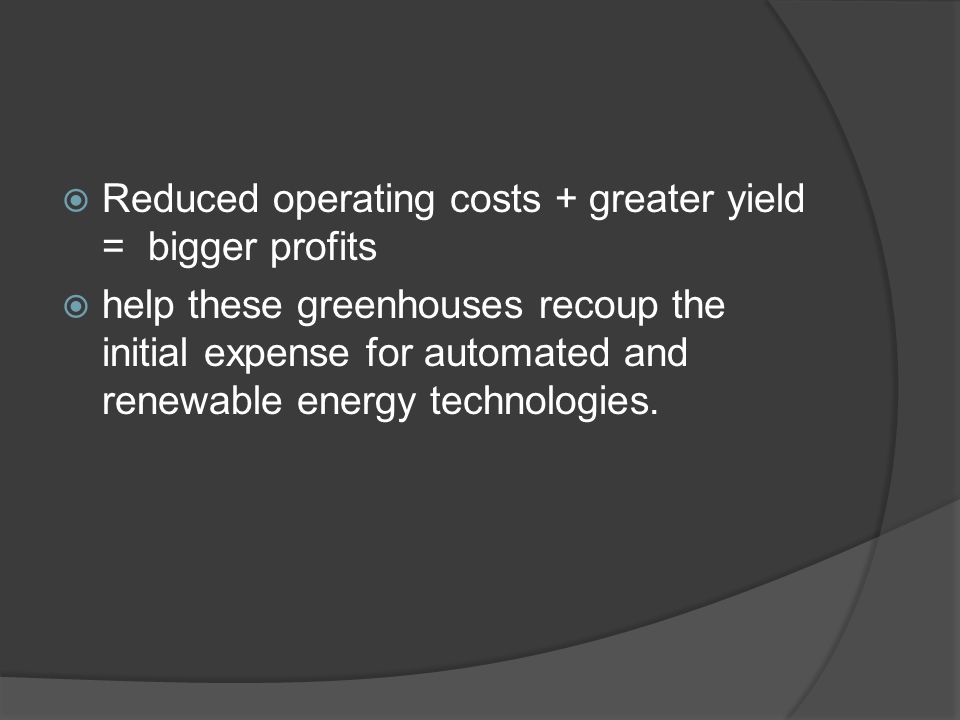 Reduced operating costs + greater yield = bigger profits

help these greenhouses recoup the initial expense for automated and renewable energy technologies.